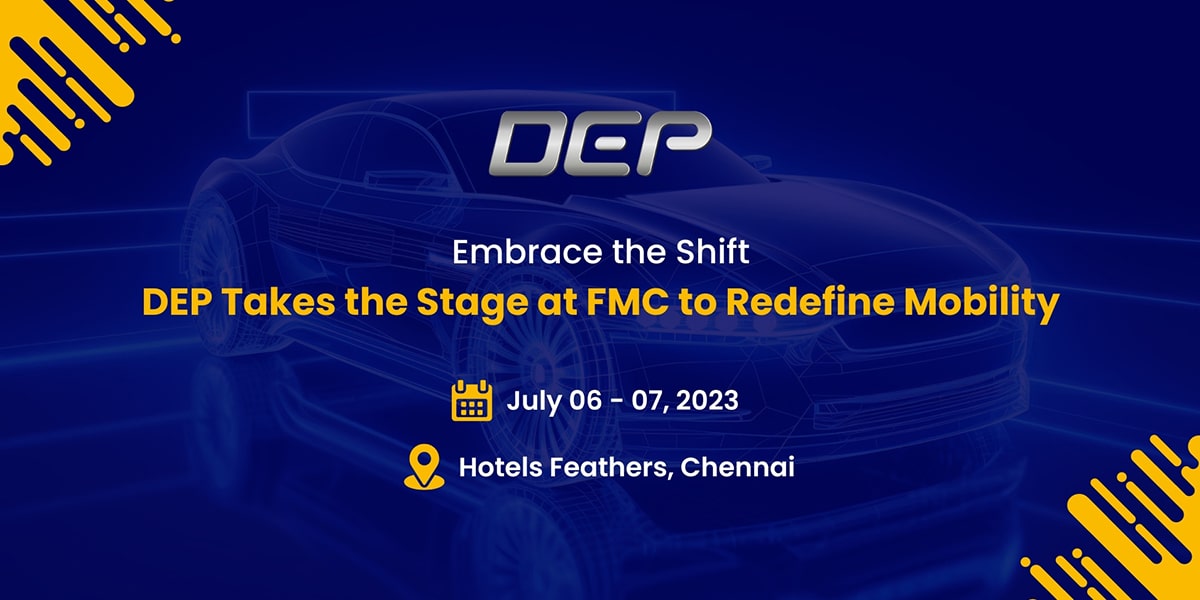 DEP

Embrace the Shift

DEP Takes the Stage at FMC to Redefine Mobility

July 06 - 07, 2023

Hotels Feathers, Chennai